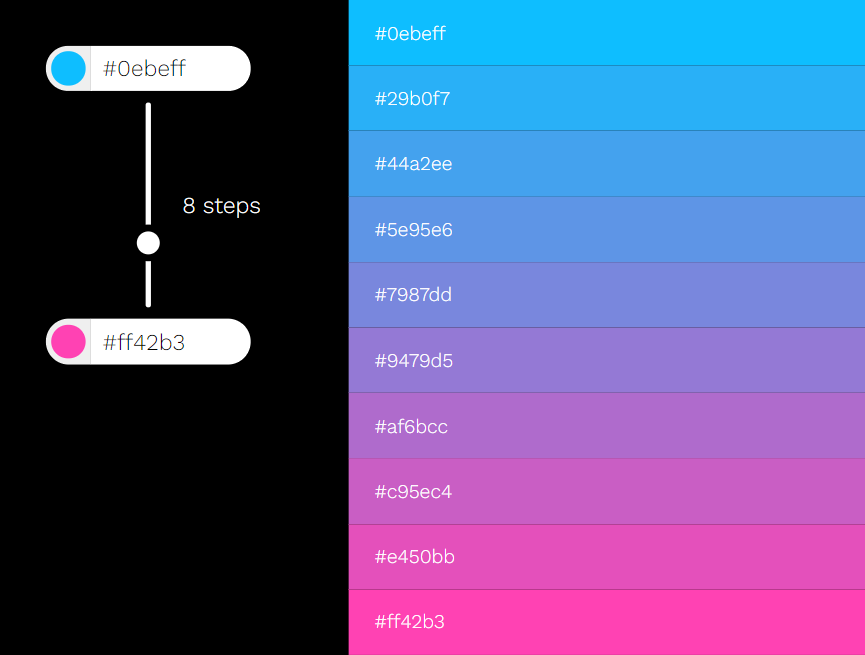 #0ebeff

8 steps

#ff42b3

#0ebeff

#29b0f7

#44a2ee

#5e95e6

#7987dd

#9479d5

#af6bcc

#c95ec4

#e450bb

#ff42b3